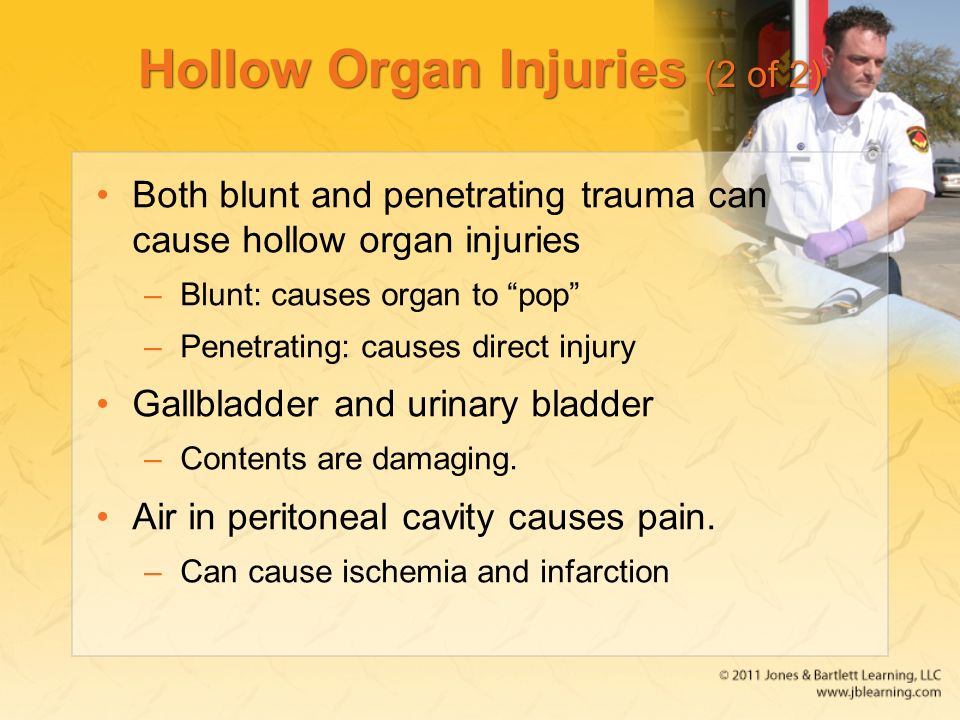 Hollow Organ Injuries (2 of 2)

• Both blunt and penetrating trauma can cause hollow organ injuries
– Blunt: causes organ to “pop”
– Penetrating: causes direct injury
• Gallbladder and urinary bladder
– Contents are damaging.
• Air in peritoneal cavity causes pain.
– Can cause ischemia and infarction

© 2011 Jones & Bartlett Learning, LLC
www.jblearning.com